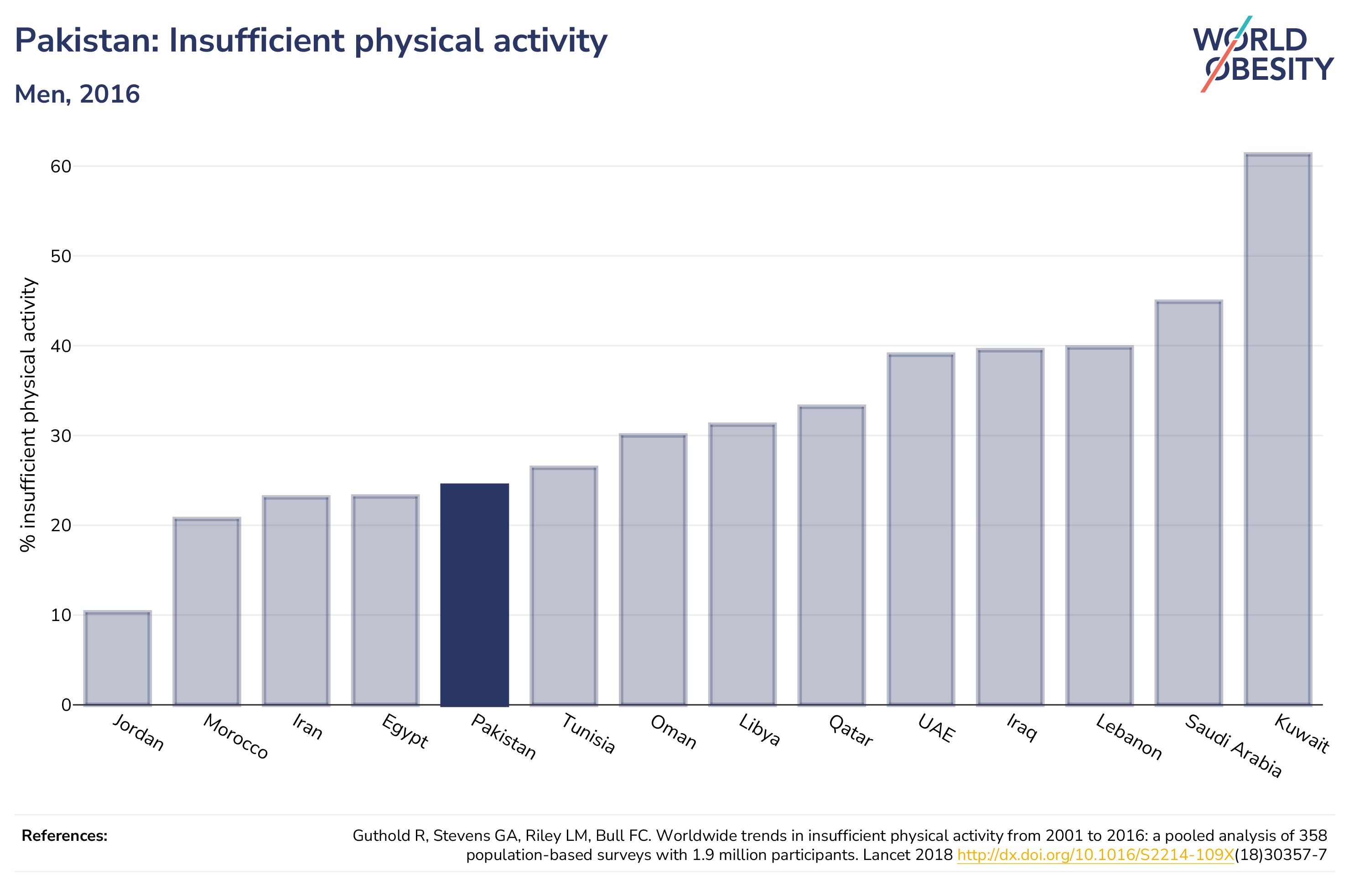 Pakistan: Insufficient physical activity

Men, 2016

WORLD OBESITY

% insufficient physical activity

60
50
40
30
20
10
0

Jordan
Morocco
Iran
Egypt
Pakistan
Tunisia
Oman
Libya
Qatar
UAE
Iraq
Lebanon
Saudi Arabia
Kuwait

References:

Guthold R, Stevens GA, Riley LM, Bull FC. Worldwide trends in insufficient physical activity from 2001 to 2016: a pooled analysis of 358 population-based surveys with 1.9 million participants. Lancet 2018 http://dx.doi.org/10.1016/S2214-109X(18)30357-7